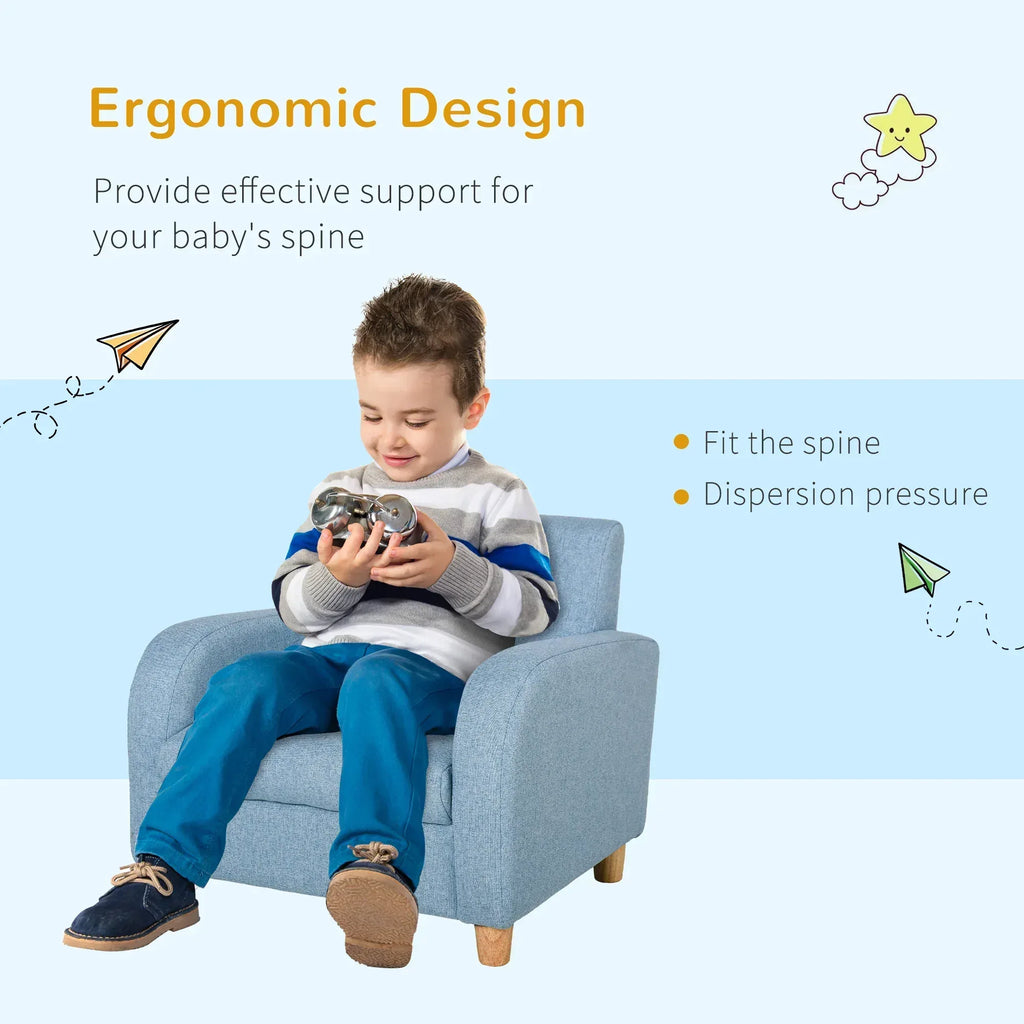 Ergonomic Design

Provide effective support for your baby's spine

• Fit the spine
• Dispersion pressure